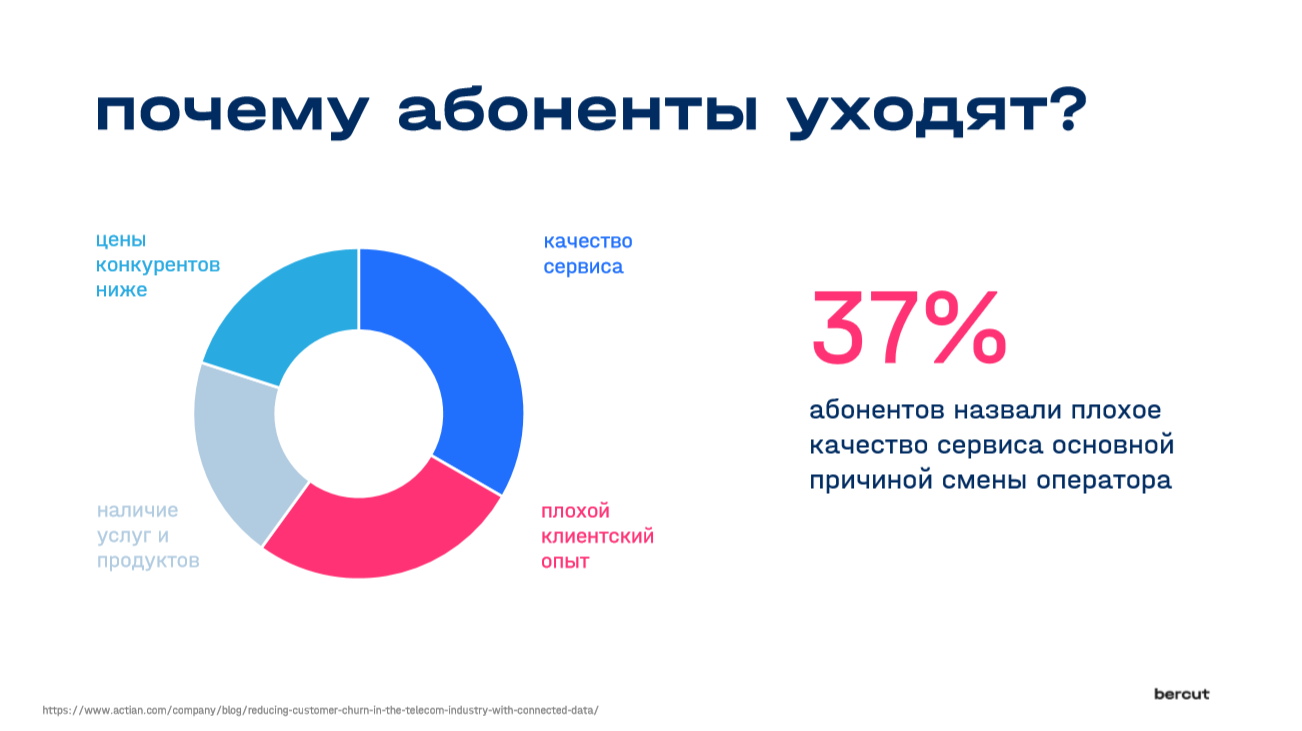 почему абоненты уходят?

цены конкурентов ниже

качество сервиса

наличие услуг и продуктов

плохой клиентский опыт

37%

абонентов назвали плохое качество сервиса основной причиной смены оператора

https://www.actian.com/company/blog/reducing-customer-churn-in-the-telecom-industry-with-connected-data/

bercut